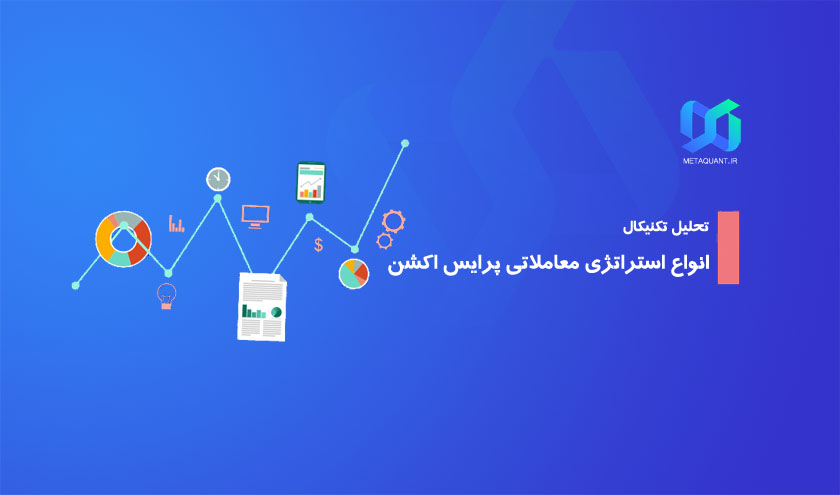 METAQUANT.IR

تحلیل تکنیکال

انواع استراتژی معاملاتی پرایس اکشن

$